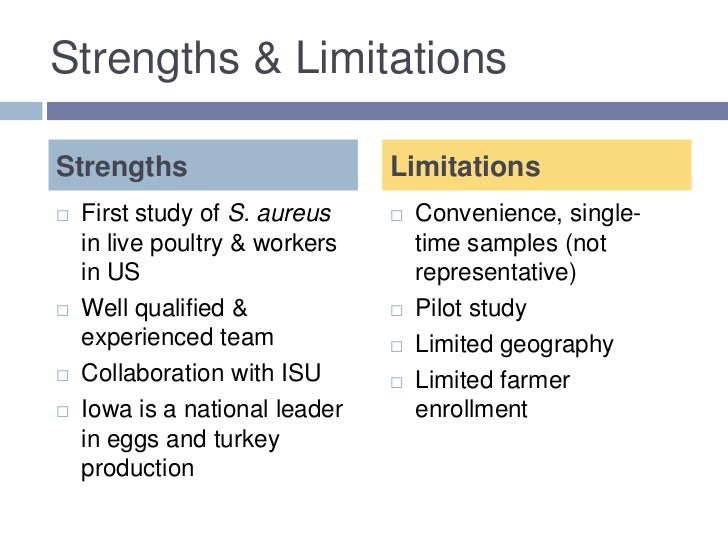 Strengths & Limitations

Strengths

□ First study of S. aureus in live poultry & workers in US
□ Well qualified & experienced team
□ Collaboration with ISU
□ Iowa is a national leader in eggs and turkey production

Limitations

□ Convenience, single-time samples (not representative)
□ Pilot study
□ Limited geography
□ Limited farmer enrollment